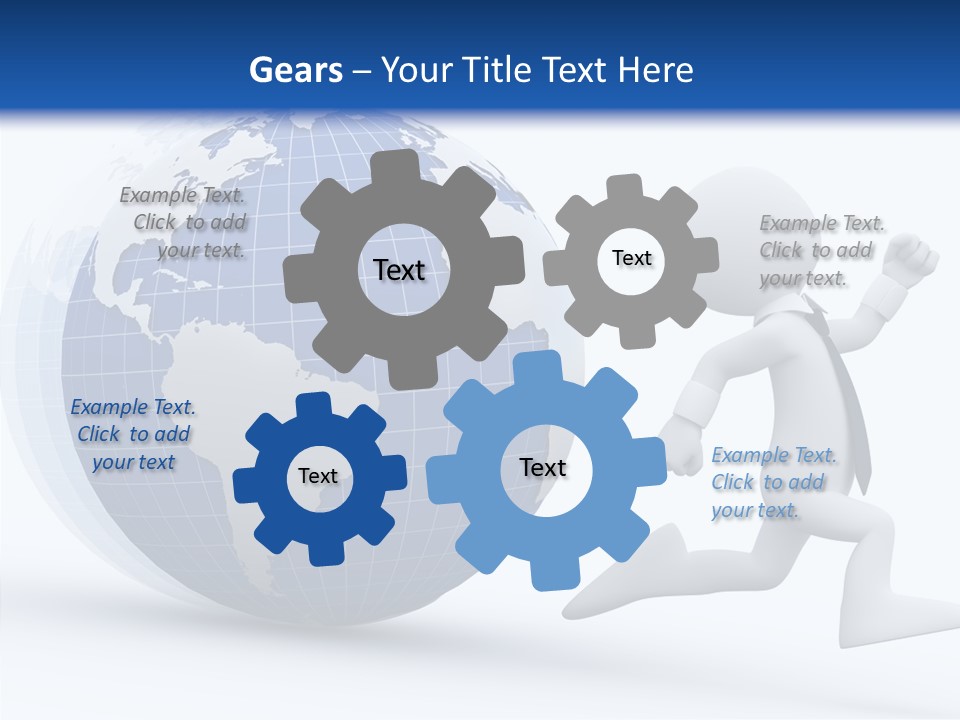 Gears – Your Title Text Here

Example Text. Click to add your text.

Text

Text

Example Text. Click to add your text.

Example Text. Click to add your text

Text

Text

Example Text. Click to add your text.